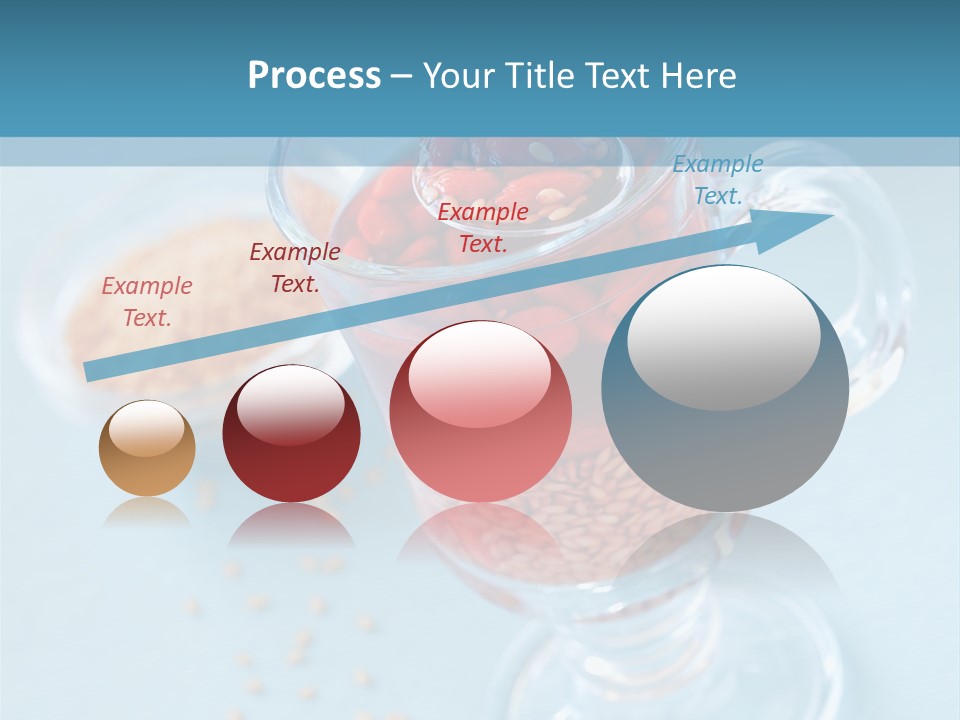 Process – Your Title Text Here

Example Text.

Example Text.

Example Text.

Example Text.